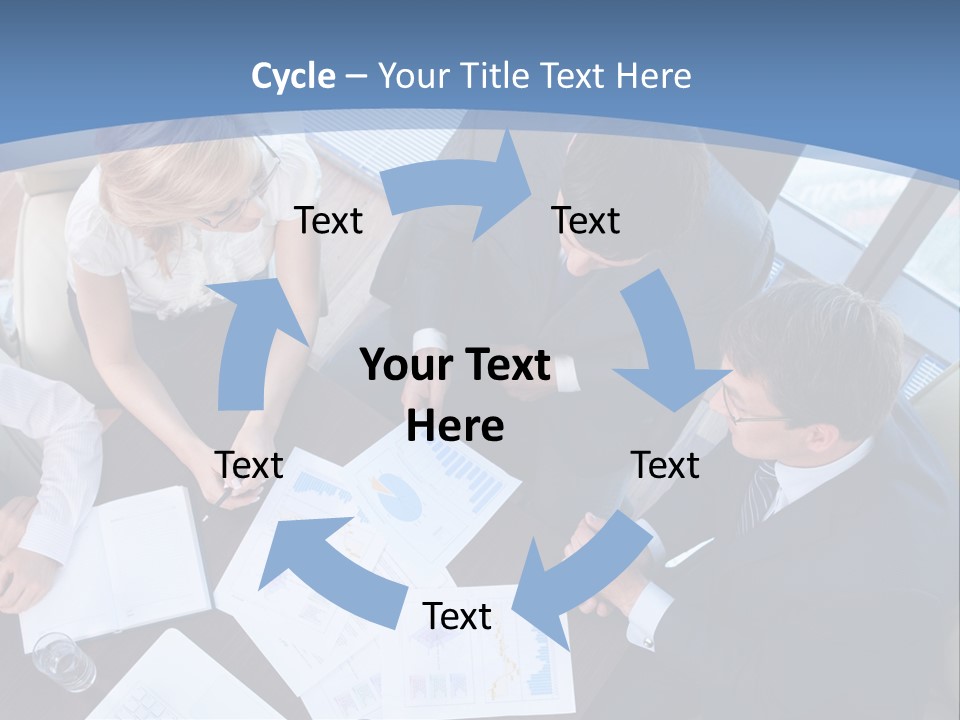 Cycle – Your Title Text Here

Text

Text

Your Text Here

Text

Text

Text